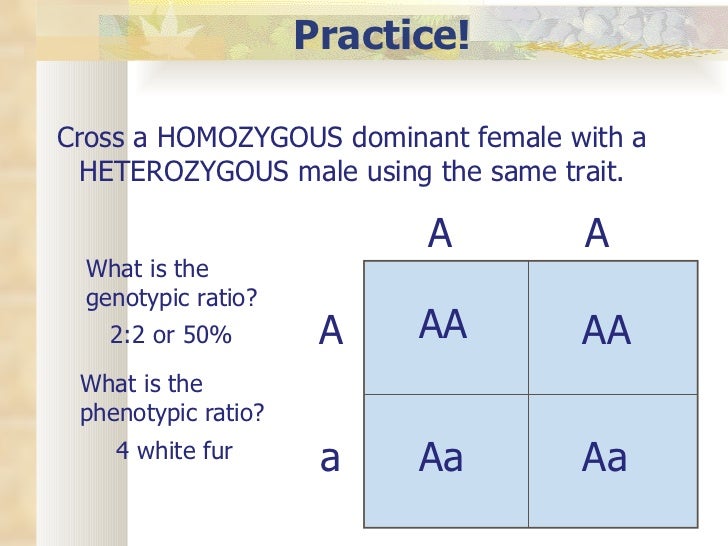 Practice!

Cross a HOMOZYGOUS dominant female with a HETEROZYGOUS male using the same trait.

What is the genotypic ratio?

2:2 or 50%

What is the phenotypic ratio?

4 white fur

| | A | A |
|---|---|---|
| A | AA | AA |
| a | Aa | Aa |